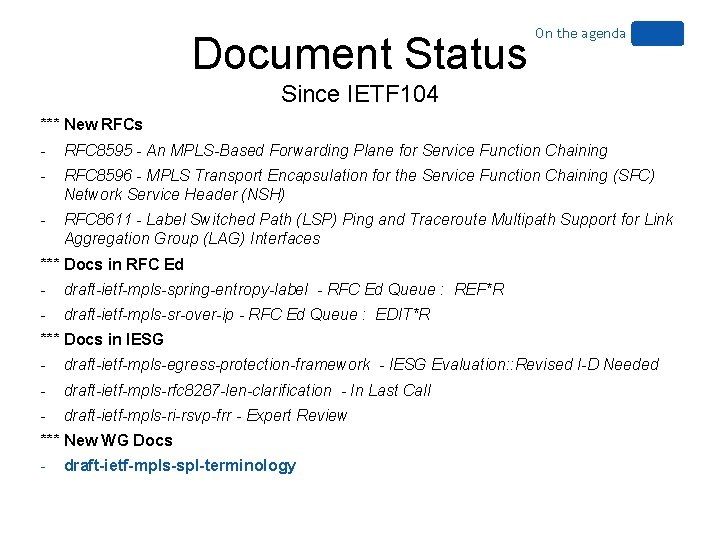 Document Status

On the agenda

Since IETF104

*** New RFCs

- RFC8595 - An MPLS-Based Forwarding Plane for Service Function Chaining

- RFC8596 - MPLS Transport Encapsulation for the Service Function Chaining (SFC) Network Service Header (NSH)

- RFC8611 - Label Switched Path (LSP) Ping and Traceroute Multipath Support for Link Aggregation Group (LAG) Interfaces

*** Docs in RFC Ed

- draft-ietf-mpls-spring-entropy-label - RFC Ed Queue : REF*R

- draft-ietf-mpls-sr-over-ip - RFC Ed Queue : EDIT*R

*** Docs in IESG

- draft-ietf-mpls-egress-protection-framework - IESG Evaluation::Revised I-D Needed

- draft-ietf-mpls-rfc8287-len-clarification - In Last Call

- draft-ietf-mpls-ri-rsvp-frr - Expert Review

*** New WG Docs

- draft-ietf-mpls-spl-terminology